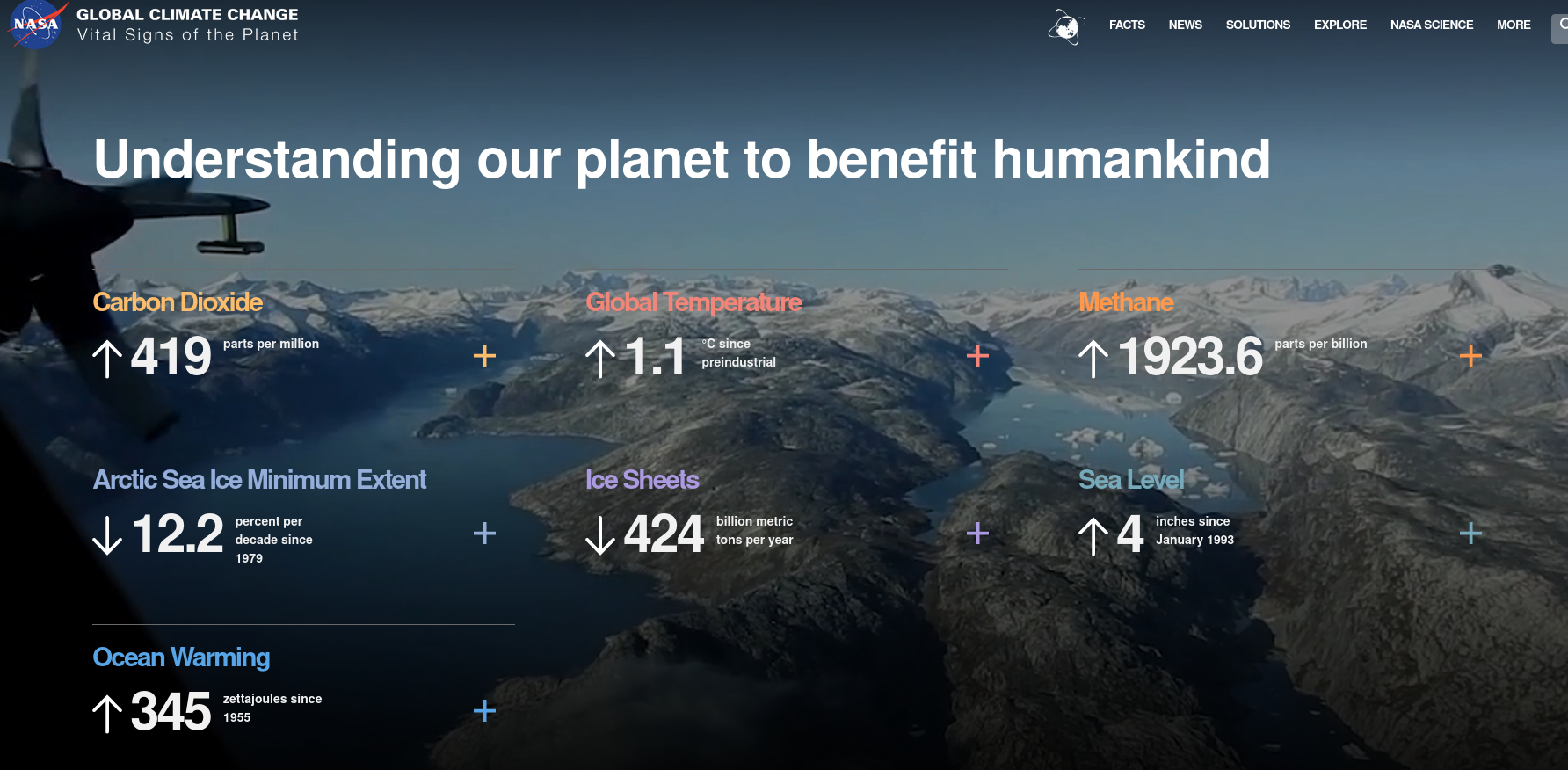 NASA GLOBAL CLIMATE CHANGE
Vital Signs of the Planet

FACTS NEWS SOLUTIONS EXPLORE NASA SCIENCE MORE

Understanding our planet to benefit humankind

Carbon Dioxide
↑ 419 parts per million +

Global Temperature
↑ 1.1 °C since preindustrial +

Methane
↑ 1923.6 parts per billion +

Arctic Sea Ice Minimum Extent
↓ 12.2 percent per decade since 1979 +

Ice Sheets
↓ 424 billion metric tons per year +

Sea Level
↑ 4 inches since January 1993 +

Ocean Warming
↑ 345 zettajoules since 1955 +